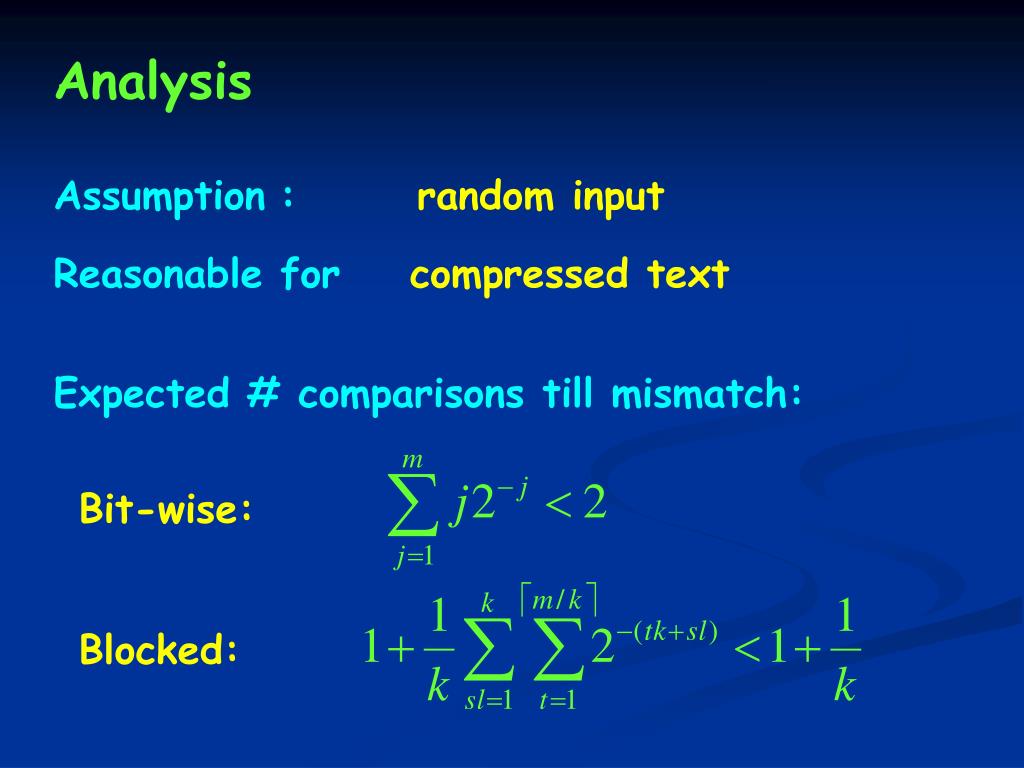 Analysis

Assumption : random input

Reasonable for compressed text

Expected # comparisons till mismatch:

Bit-wise: $\sum_{j=1}^{m} j2^{-j} < 2$

Blocked: $1+\frac{1}{k}\sum_{sl=1}^{k}\sum_{t=1}^{\lceil m/k \rceil} 2^{-(tk+sl)} < 1+\frac{1}{k}$